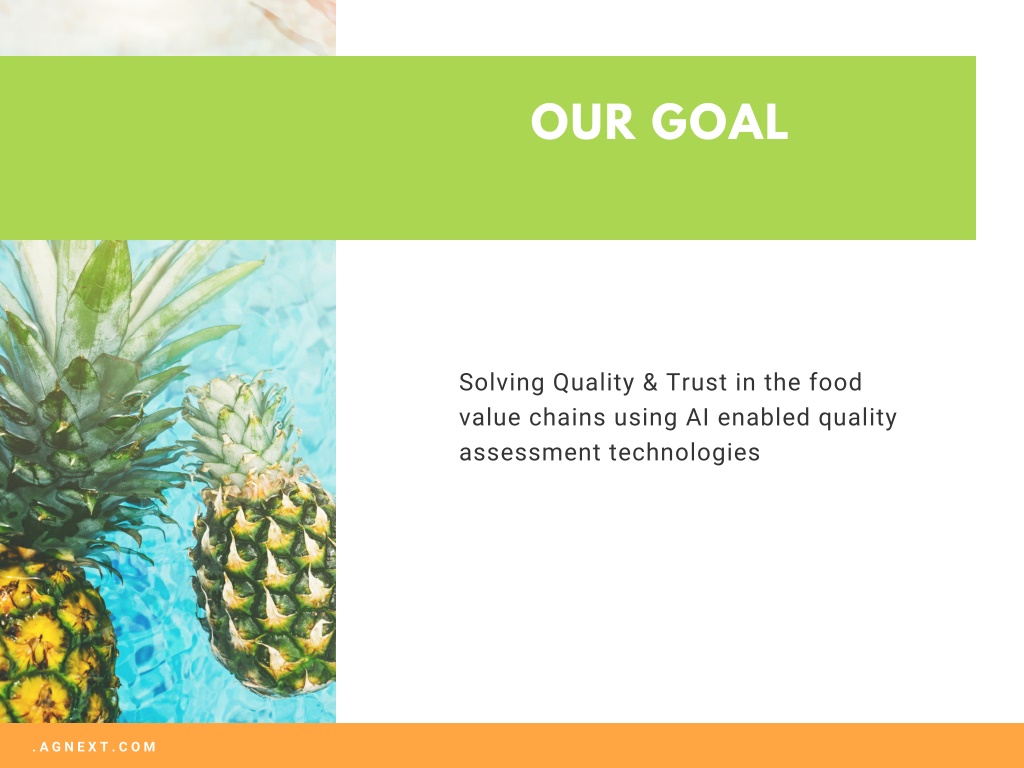 OUR GOAL

Solving Quality & Trust in the food value chains using AI enabled quality assessment technologies

.AGNEXT.COM